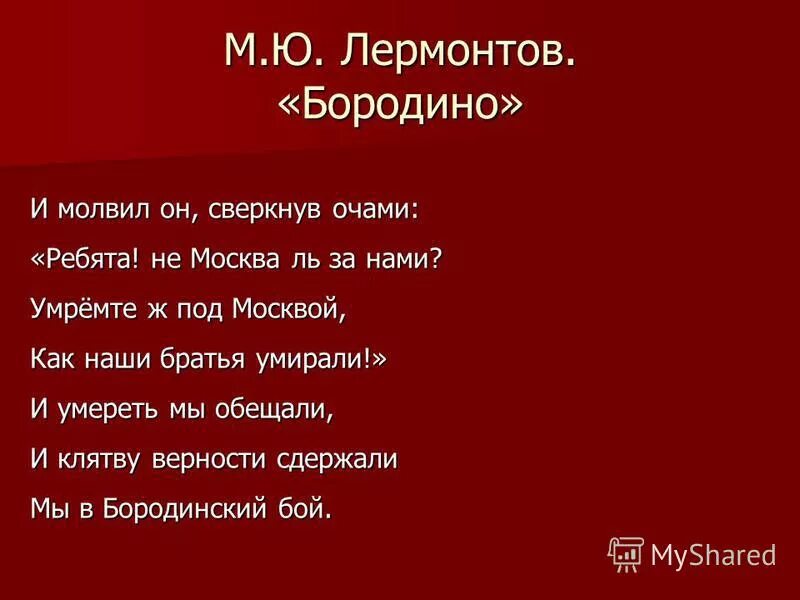 М.Ю. Лермонтов.
«Бородино»

И молвил он, сверкнув очами:
«Ребята! не Москва ль за нами?
Умрёмте ж под Москвой,
Как наши братья умирали!»
И умереть мы обещали,
И клятву верности сдержали
Мы в Бородинский бой.

MyShared